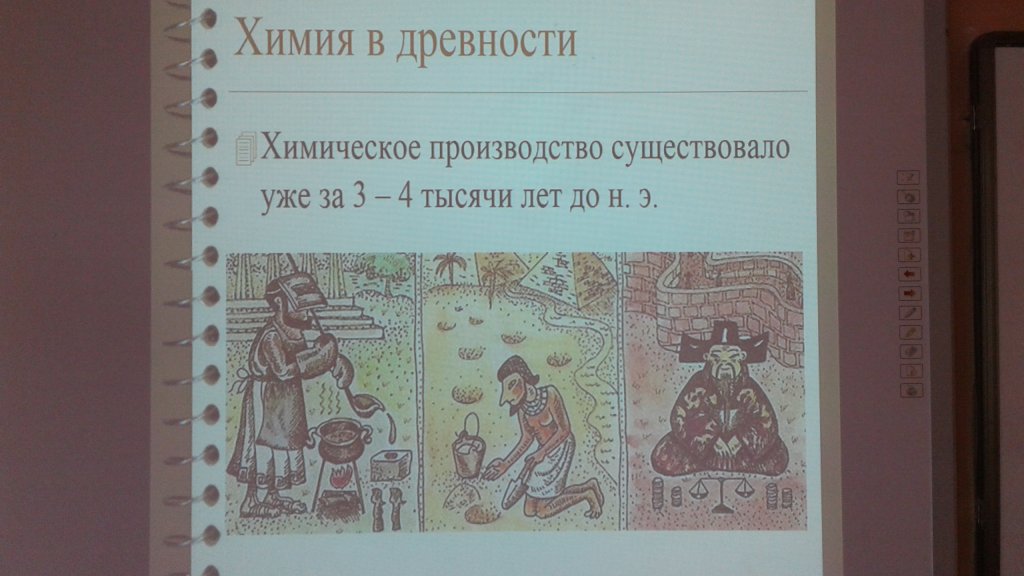 Химия в древности

Химическое производство существовало уже за 3 – 4 тысячи лет до н. э.